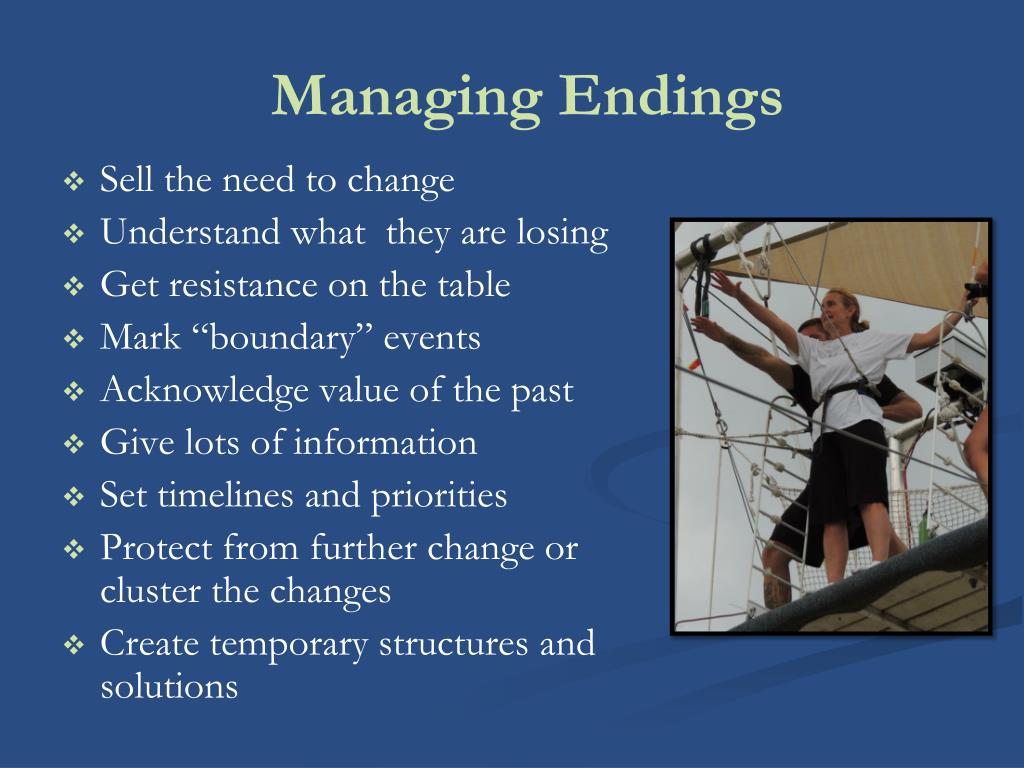 Managing Endings

❖ Sell the need to change
❖ Understand what  they are losing
❖ Get resistance on the table
❖ Mark “boundary” events
❖ Acknowledge value of the past
❖ Give lots of information
❖ Set timelines and priorities
❖ Protect from further change or cluster the changes
❖ Create temporary structures and solutions